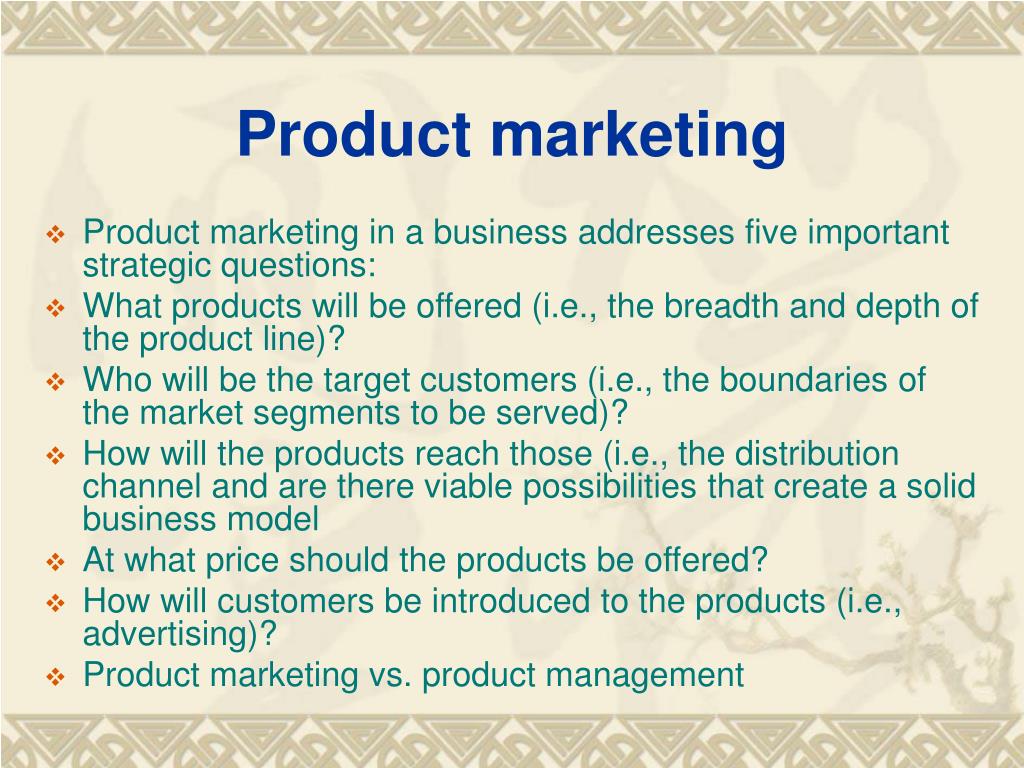 Product marketing

❖ Product marketing in a business addresses five important strategic questions:
❖ What products will be offered (i.e., the breadth and depth of the product line)?
❖ Who will be the target customers (i.e., the boundaries of the market segments to be served)?
❖ How will the products reach those (i.e., the distribution channel and are there viable possibilities that create a solid business model
❖ At what price should the products be offered?
❖ How will customers be introduced to the products (i.e., advertising)?
❖ Product marketing vs. product management